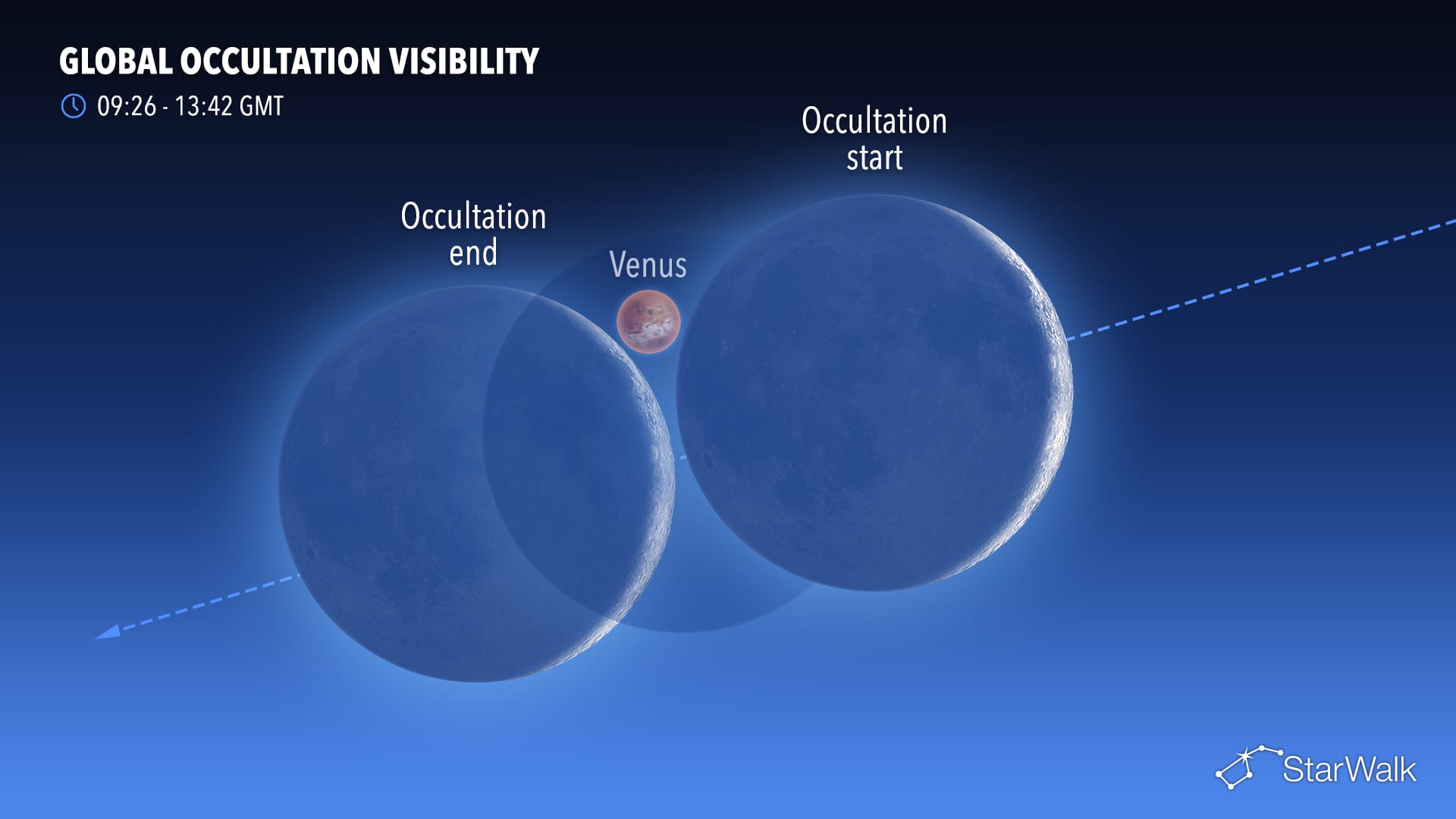 GLOBAL OCCULTATION VISIBILITY
09:26 - 13:42 GMT

Occultation start

Occultation end

Venus

StarWalk